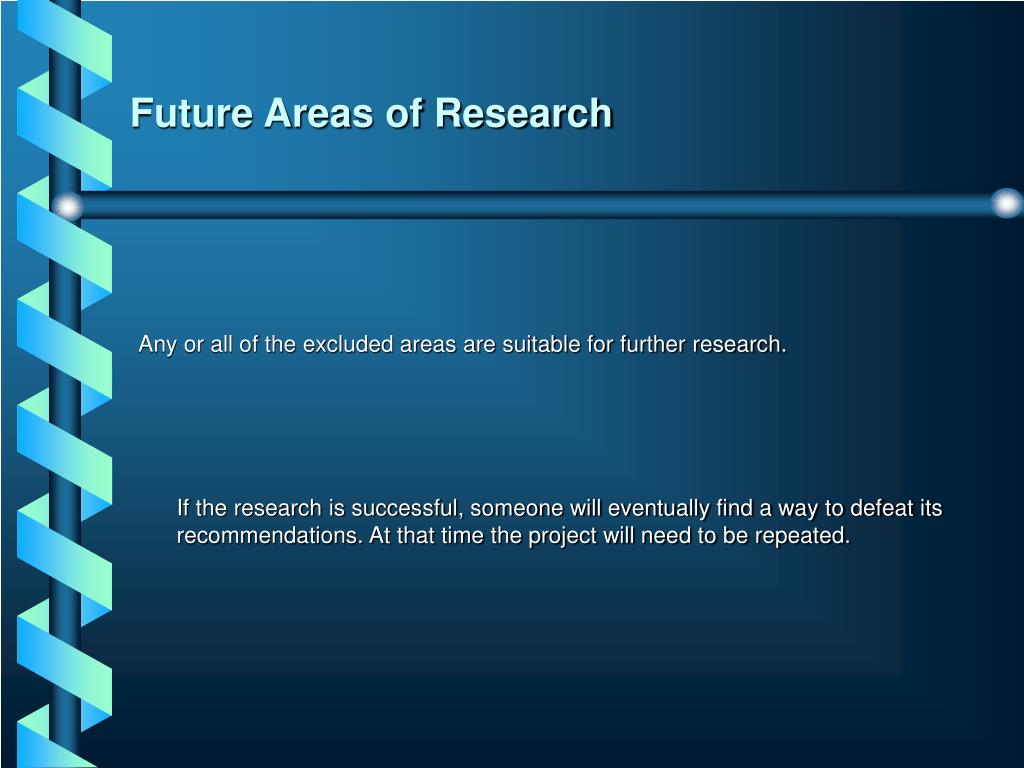 Future Areas of Research

Any or all of the excluded areas are suitable for further research.

If the research is successful, someone will eventually find a way to defeat its recommendations. At that time the project will need to be repeated.